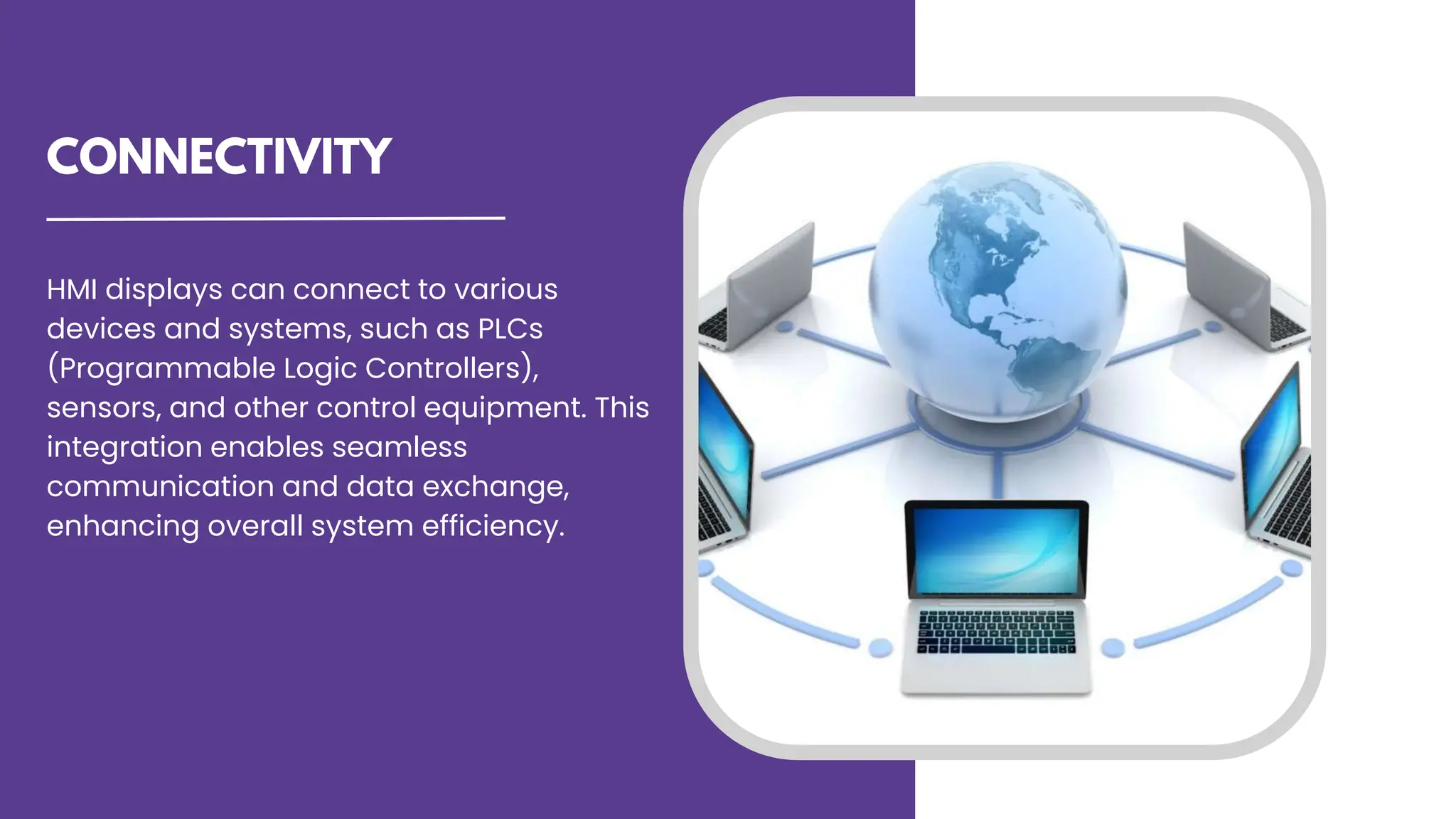 CONNECTIVITY

HMI displays can connect to various devices and systems, such as PLCs (Programmable Logic Controllers), sensors, and other control equipment. This integration enables seamless communication and data exchange, enhancing overall system efficiency.